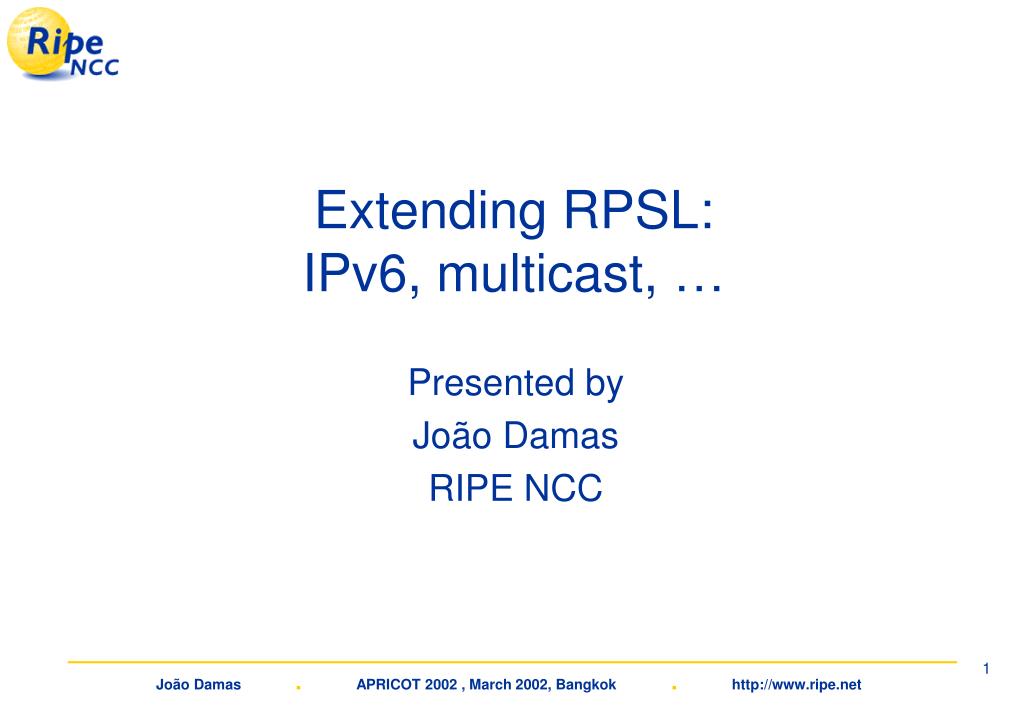 Ripe NCC

Extending RPSL:
IPv6, multicast, …

Presented by
João Damas
RIPE NCC

1

João Damas . APRICOT 2002 , March 2002, Bangkok . http://www.ripe.net